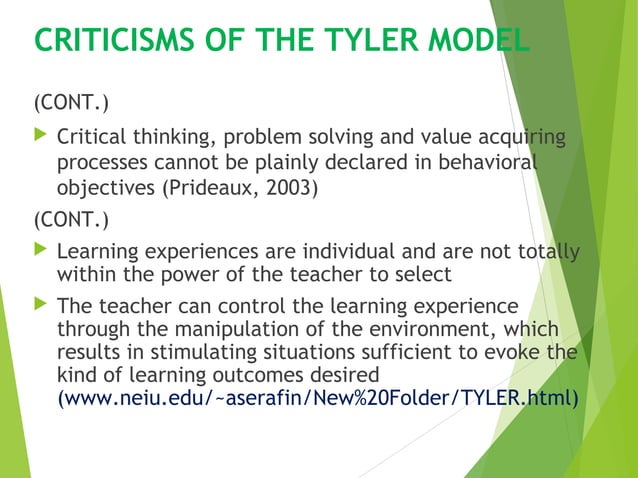 CRITICISMS OF THE TYLER MODEL

(CONT.)

Critical thinking, problem solving and value acquiring processes cannot be plainly declared in behavioral objectives (Prideaux, 2003)

(CONT.)

Learning experiences are individual and are not totally within the power of the teacher to select

The teacher can control the learning experience through the manipulation of the environment, which results in stimulating situations sufficient to evoke the kind of learning outcomes desired (www.neiu.edu/~aserafin/New%20Folder/TYLER.html)